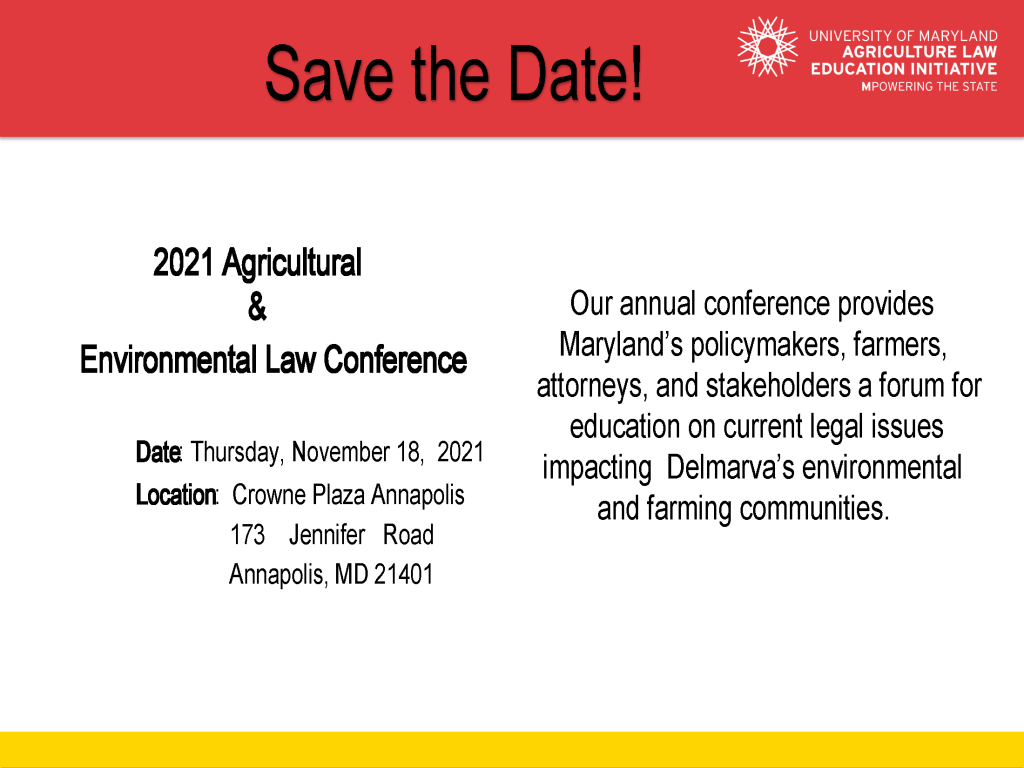 Save the Date!

UNIVERSITY OF MARYLAND
AGRICULTURE LAW
EDUCATION INITIATIVE
MPOWERING THE STATE

2021 Agricultural
&
Environmental Law Conference

Date: Thursday, November 18, 2021
Location: Crowne Plaza Annapolis
173 Jennifer Road
Annapolis, MD 21401

Our annual conference provides Maryland's policymakers, farmers, attorneys, and stakeholders a forum for education on current legal issues impacting Delmarva's environmental and farming communities.